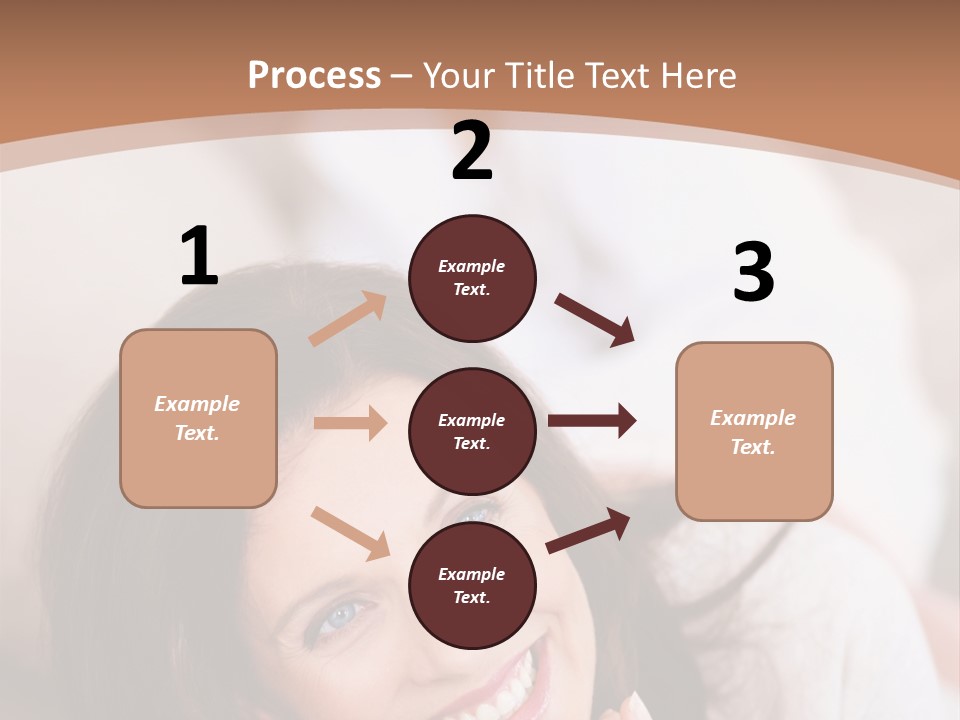 Process – Your Title Text Here

1

Example Text.

2

Example Text.

Example Text.

Example Text.

3

Example Text.